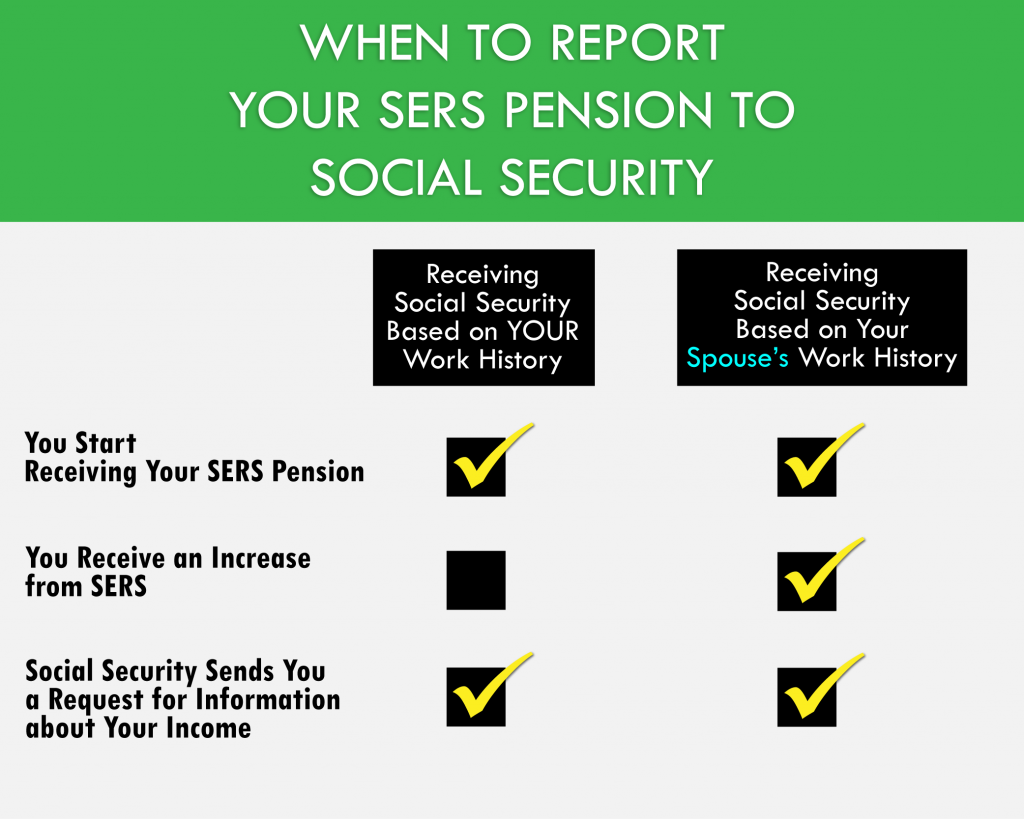 WHEN TO REPORT YOUR SERS PENSION TO SOCIAL SECURITY

| | Receiving Social Security Based on YOUR Work History | Receiving Social Security Based on Your Spouse's Work History |
|---|---|---|
| You Start Receiving Your SERS Pension | ✓ | ✓ |
| You Receive an Increase from SERS | | ✓ |
| Social Security Sends You a Request for Information about Your Income | ✓ | ✓ |